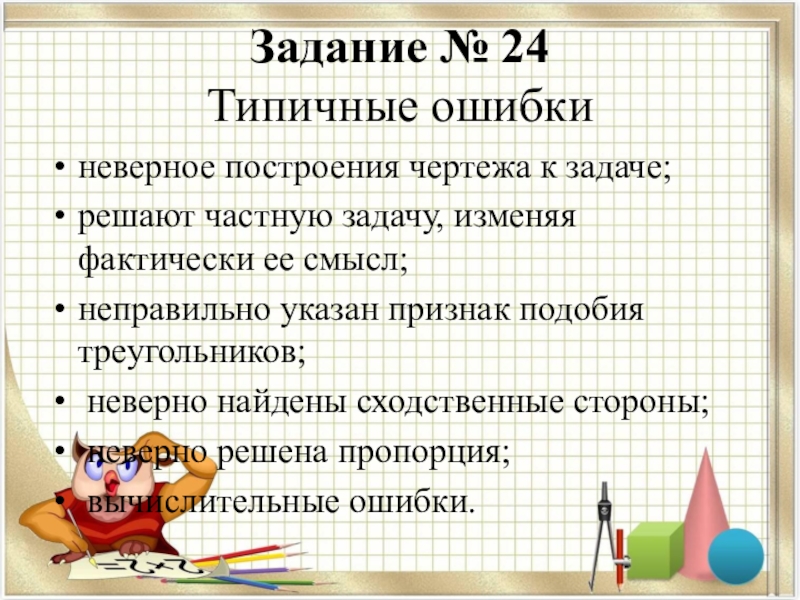 Задание № 24
Типичные ошибки

• неверное построения чертежа к задаче;
• решают частную задачу, изменяя фактически ее смысл;
• неправильно указан признак подобия треугольников;
• неверно найдены сходственные стороны;
• неверно решена пропорция;
• вычислительные ошибки.